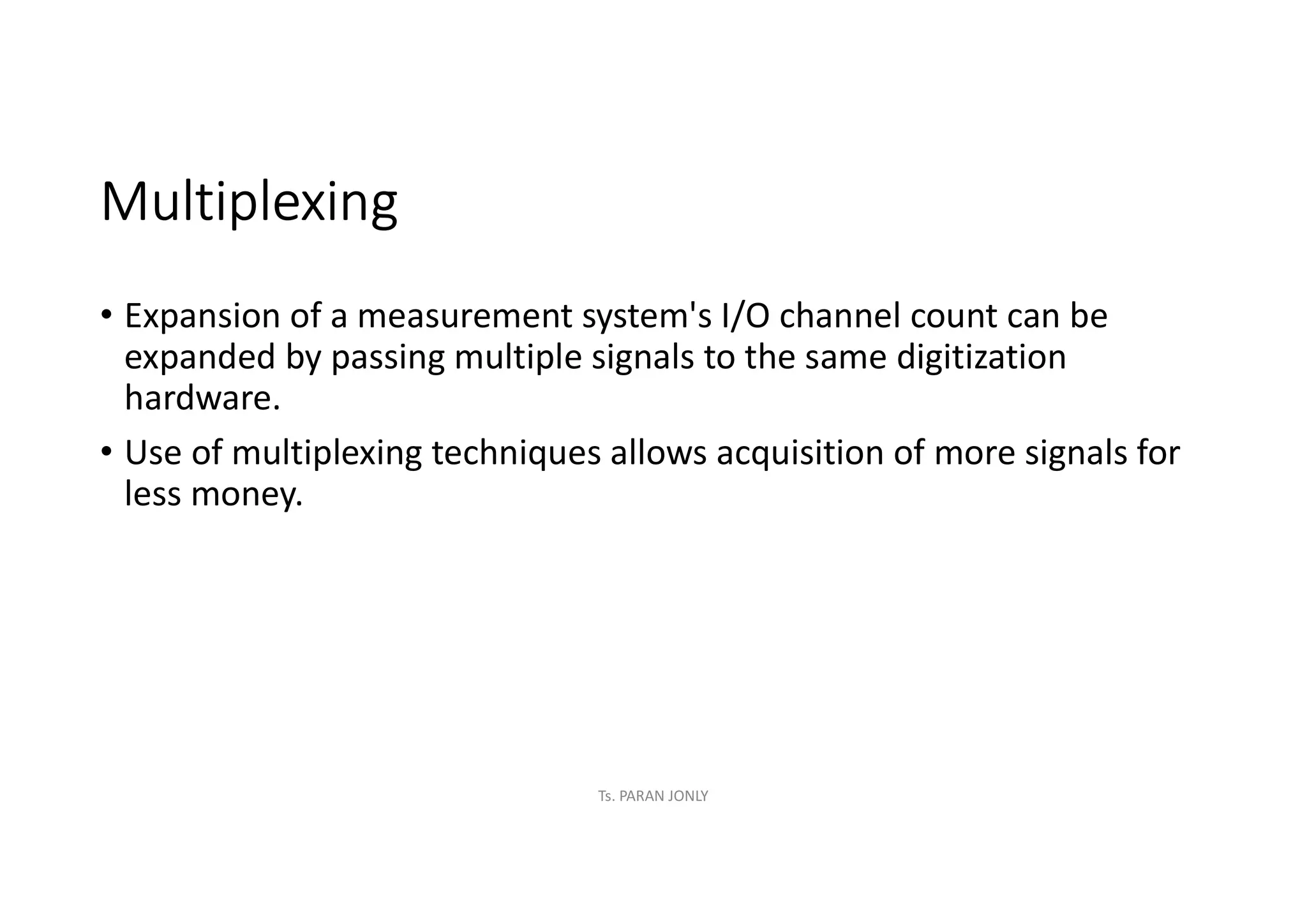 Multiplexing

• Expansion of a measurement system's I/O channel count can be expanded by passing multiple signals to the same digitization hardware.

• Use of multiplexing techniques allows acquisition of more signals for less money.

Ts. PARAN JONLY